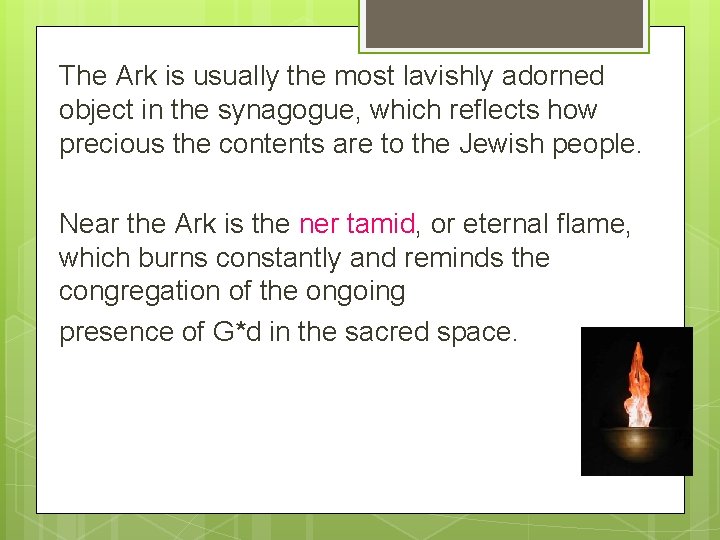 The Ark is usually the most lavishly adorned object in the synagogue, which reflects how precious the contents are to the Jewish people.

Near the Ark is the ner tamid, or eternal flame, which burns constantly and reminds the congregation of the ongoing

presence of G*d in the sacred space.